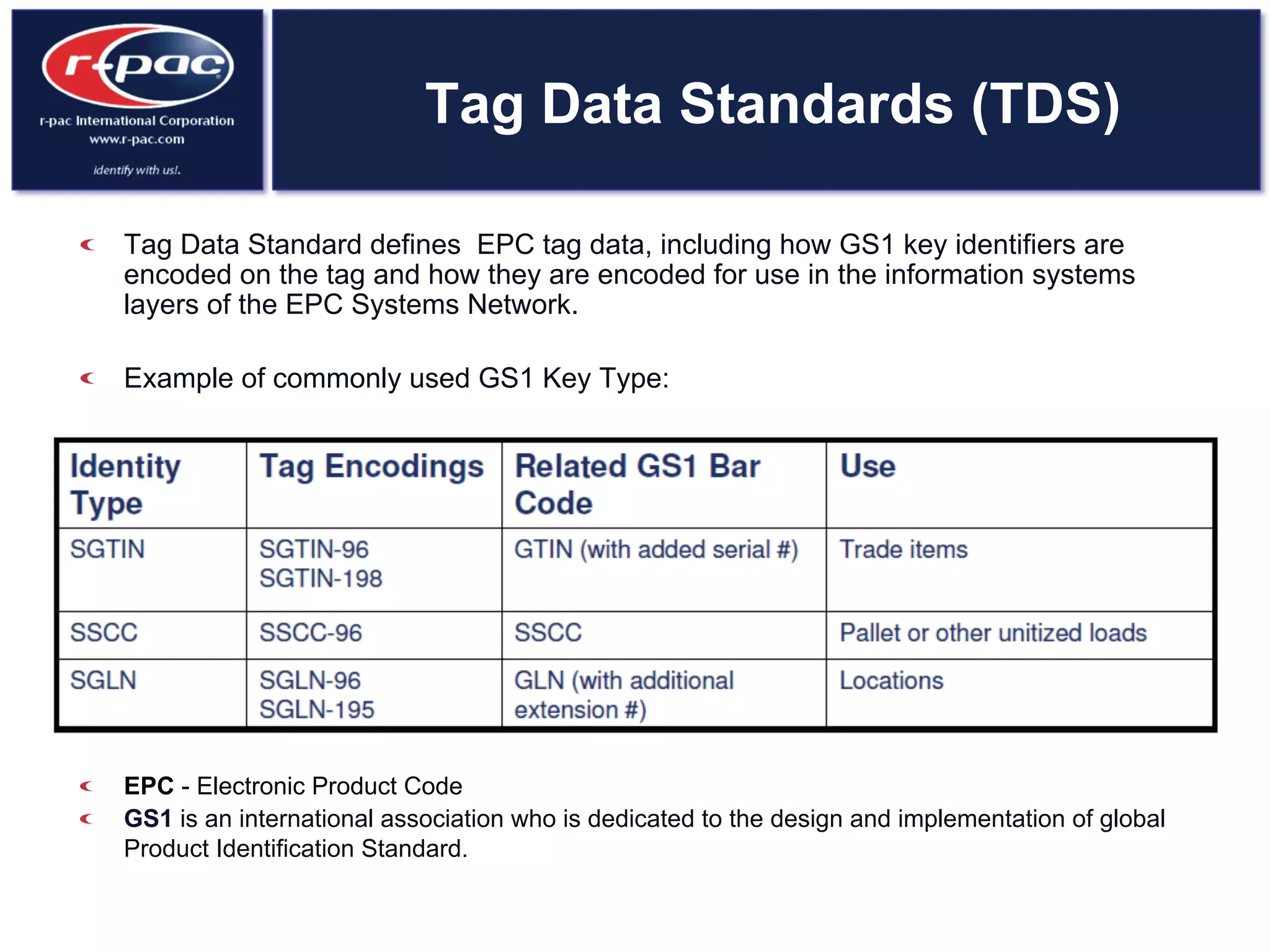 r-pac
r-pac International Corporation
www.r-pac.com
identify with us!.

Tag Data Standards (TDS)

Tag Data Standard defines EPC tag data, including how GS1 key identifiers are encoded on the tag and how they are encoded for use in the information systems layers of the EPC Systems Network.

Example of commonly used GS1 Key Type:

| Identity Type | Tag Encodings | Related GS1 Bar Code | Use |
|---|---|---|---|
| SGTIN | SGTIN-96 SGTIN-198 | GTIN (with added serial #) | Trade items |
| SSCC | SSCC-96 | SSCC | Pallet or other unitized loads |
| SGLN | SGLN-96 SGLN-195 | GLN (with additional extension #) | Locations |

EPC - Electronic Product Code
GS1 is an international association who is dedicated to the design and implementation of global Product Identification Standard.